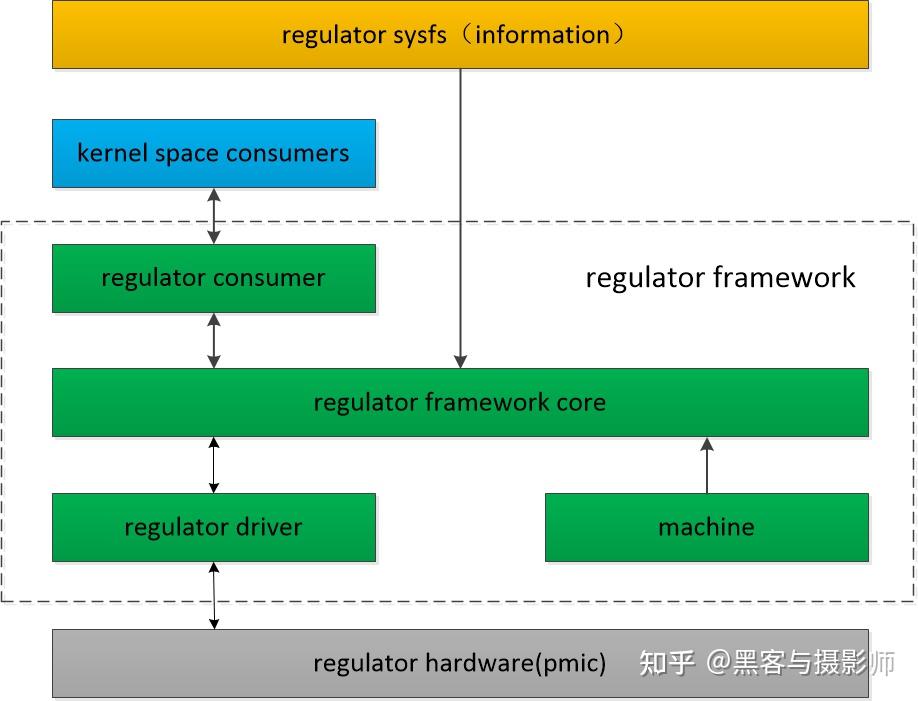 regulator sysfs（information）

kernel space consumers

regulator consumer

regulator framework

regulator framework core

regulator driver

machine

regulator hardware(pmic)

知乎 @黑客与摄影师